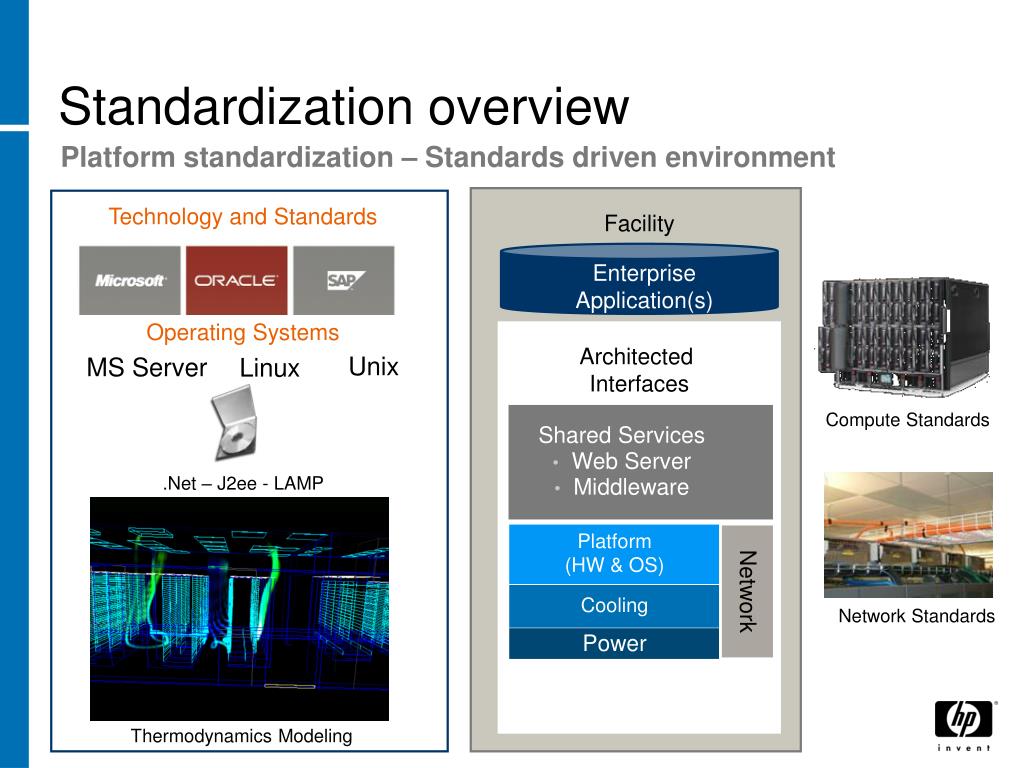 Standardization overview
Platform standardization – Standards driven environment

Technology and Standards

Microsoft ORACLE SAP

Operating Systems

MS Server Linux Unix

.Net – J2ee - LAMP

Thermodynamics Modeling

Facility

Enterprise Application(s)

Architected Interfaces

Shared Services
• Web Server
• Middleware

Platform (HW & OS)

Cooling

Power

Network

Compute Standards

Network Standards

hp
invent